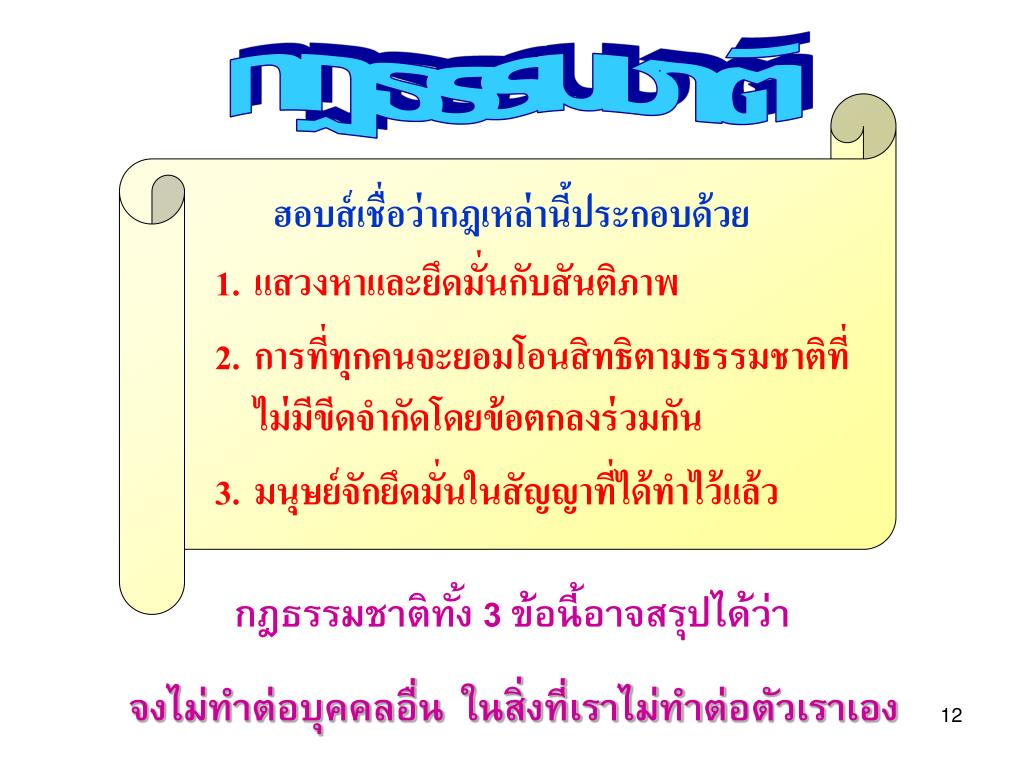 กฎธรรมชาติ

ฮอบส์เชื่อว่ากฎเหล่านี้ประกอบด้วย

1. แสวงหาและยึดมั่นกับสันติภาพ

2. การที่ทุกคนจะยอมโอนสิทธิตามธรรมชาติที่ไม่มีขีดจำกัดโดยข้อตกลงร่วมกัน

3. มนุษย์จักยึดมั่นในสัญญาที่ได้ทำไว้แล้ว

กฎธรรมชาติทั้ง 3 ข้อนี้อาจสรุปได้ว่า

จงไม่ทำต่อบุคคลอื่น ในสิ่งที่เราไม่ทำต่อตัวเราเอง

12